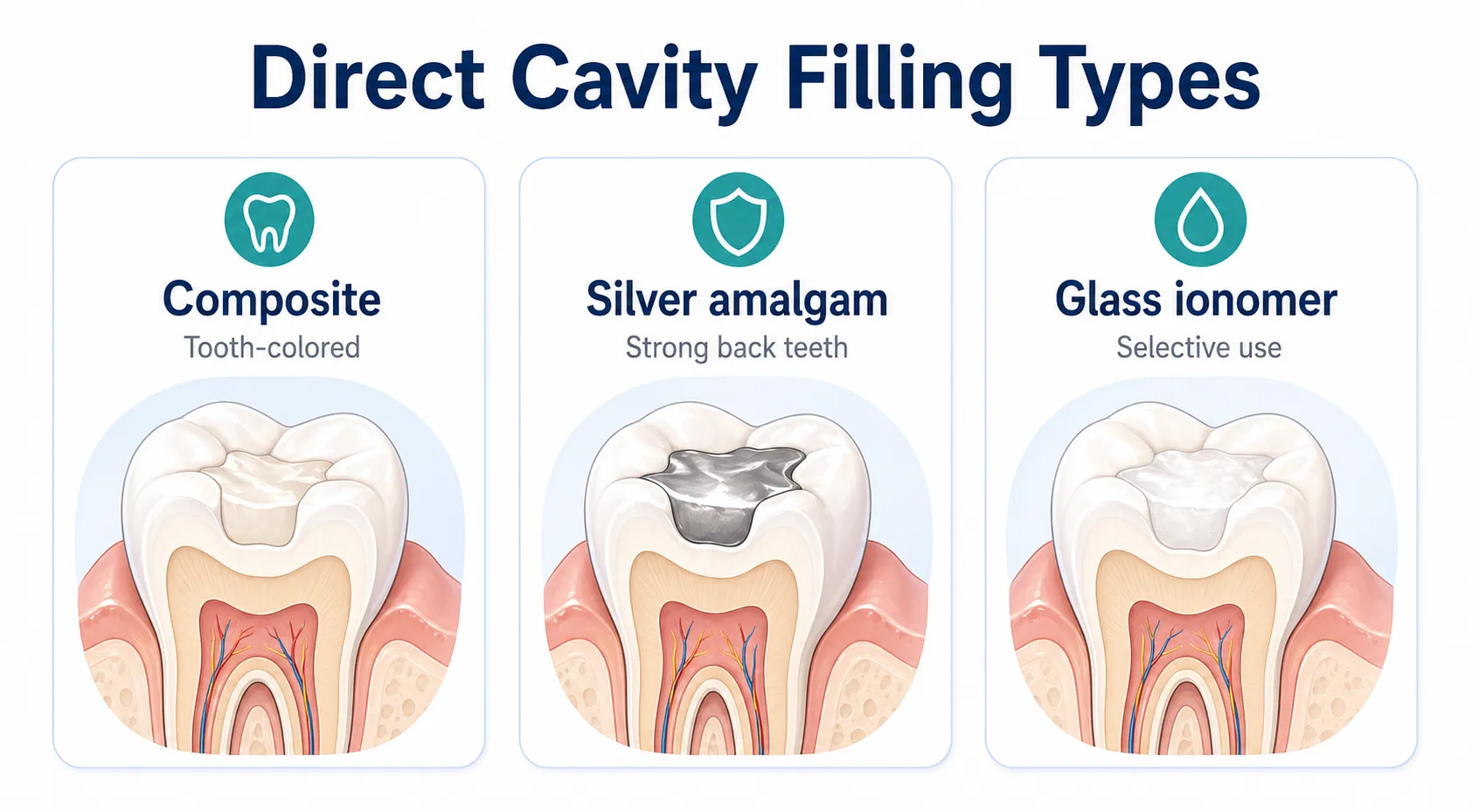 Direct Cavity Filling Types

Composite
Tooth-colored

Silver amalgam
Strong back teeth

Glass ionomer
Selective use